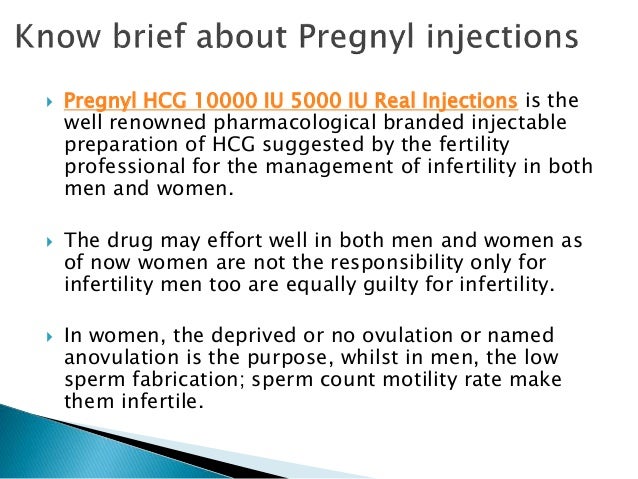 Know brief about Pregnyl injections

Pregnyl HCG 10000 IU 5000 IU Real Injections is the well renowned pharmacological branded injectable preparation of HCG suggested by the fertility professional for the management of infertility in both men and women.

The drug may effort well in both men and women as of now women are not the responsibility only for infertility men too are equally guilty for infertility.

In women, the deprived or no ovulation or named anovulation is the purpose, whilst in men, the low sperm fabrication; sperm count motility rate make them infertile.